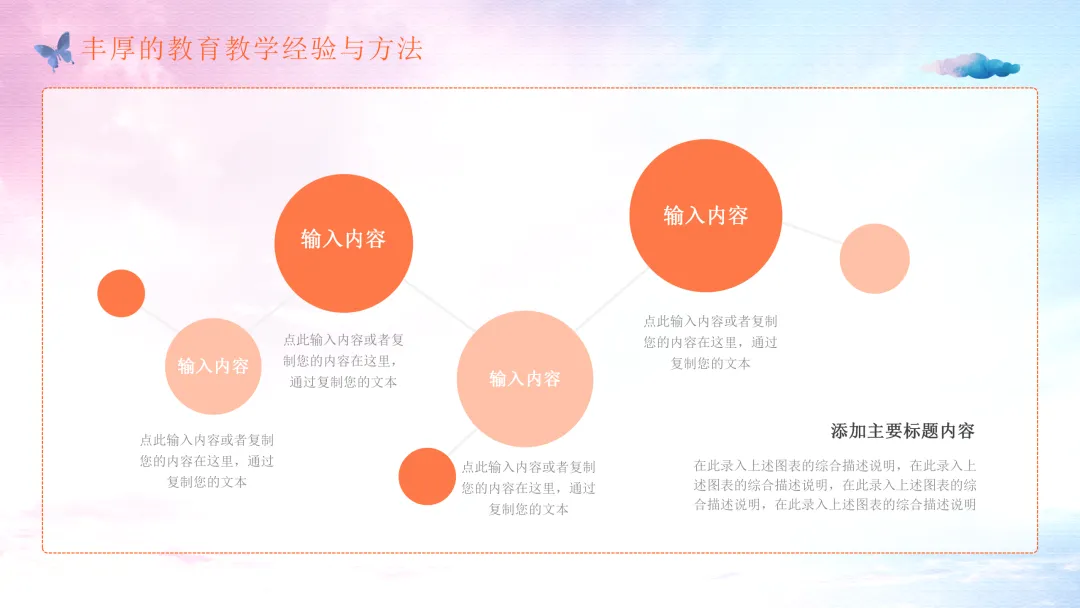 丰厚的教育教学经验与方法

输入内容

点此输入内容或者复制您的内容在这里，通过复制您的文本

输入内容

点此输入内容或者复制您的内容在这里，通过复制您的文本

输入内容

点此输入内容或者复制您的内容在这里，通过复制您的文本

输入内容

点此输入内容或者复制您的内容在这里，通过复制您的文本

添加主要标题内容

在此录入上述图表的综合描述说明，在此录入上述图表的综合描述说明，在此录入上述图表的综合描述说明，在此录入上述图表的综合描述说明